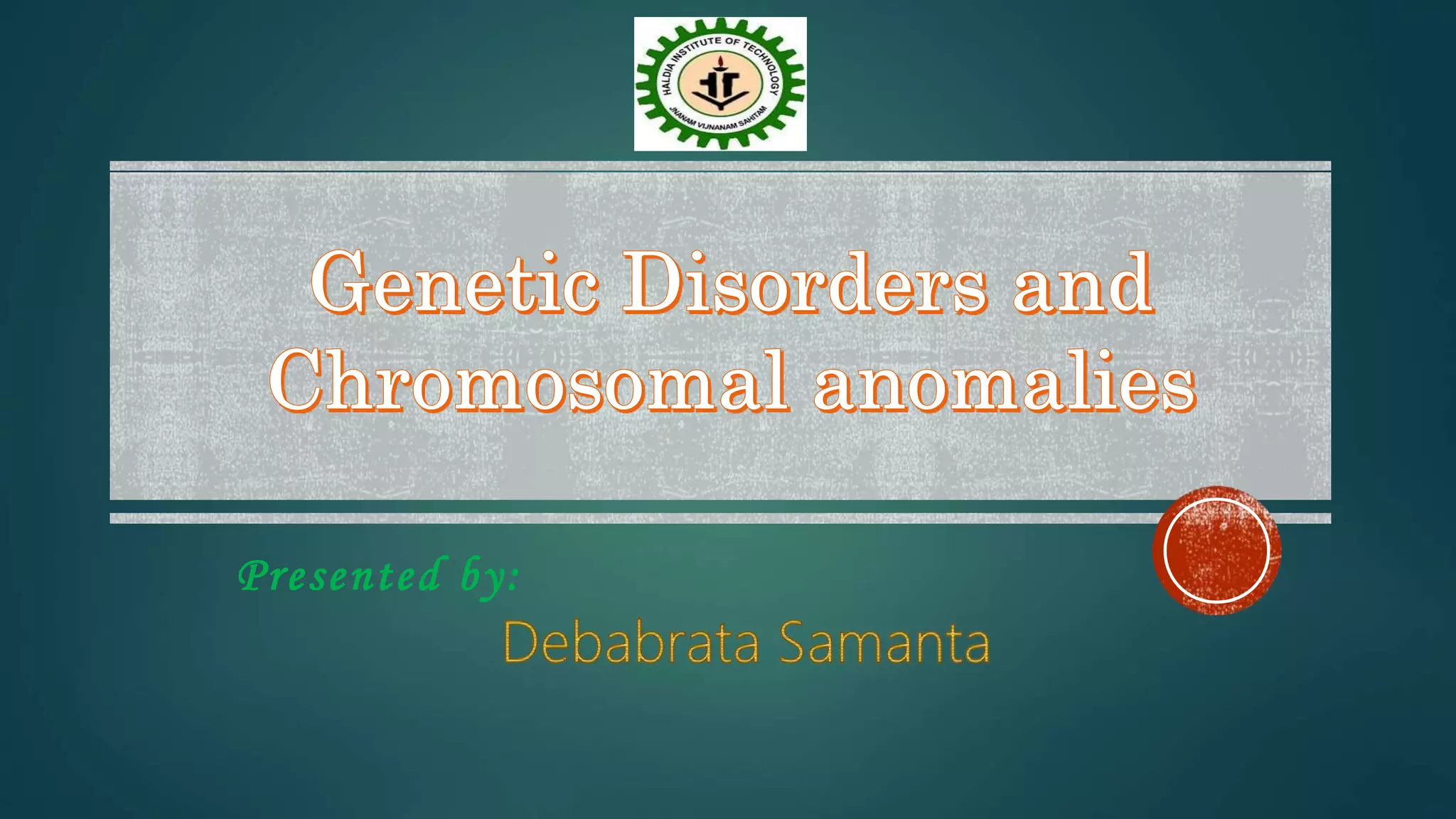 HALDIA INSTITUTE OF TECHNOLOGY
JNANAM VIJNANAM SAHITAM

Genetic Disorders and Chromosomal anomalies

Presented by:
Debabrata Samanta